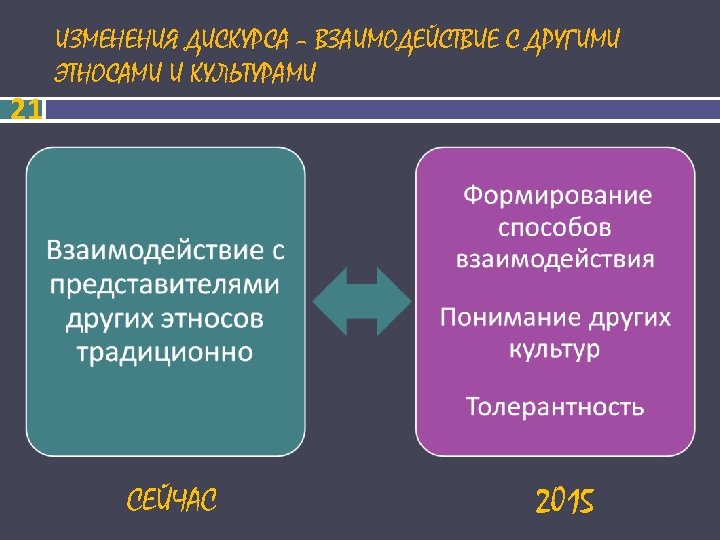 ИЗМЕНЕНИЯ ДИСКУРСА – ВЗАИМОДЕЙСТВИЕ С ДРУГИМИ ЭТНОСАМИ И КУЛЬТУРАМИ

21

Взаимодействие с представителями других этносов традиционно

Формирование способов взаимодействия

Понимание других культур

Толерантность

СЕЙЧАС

2015